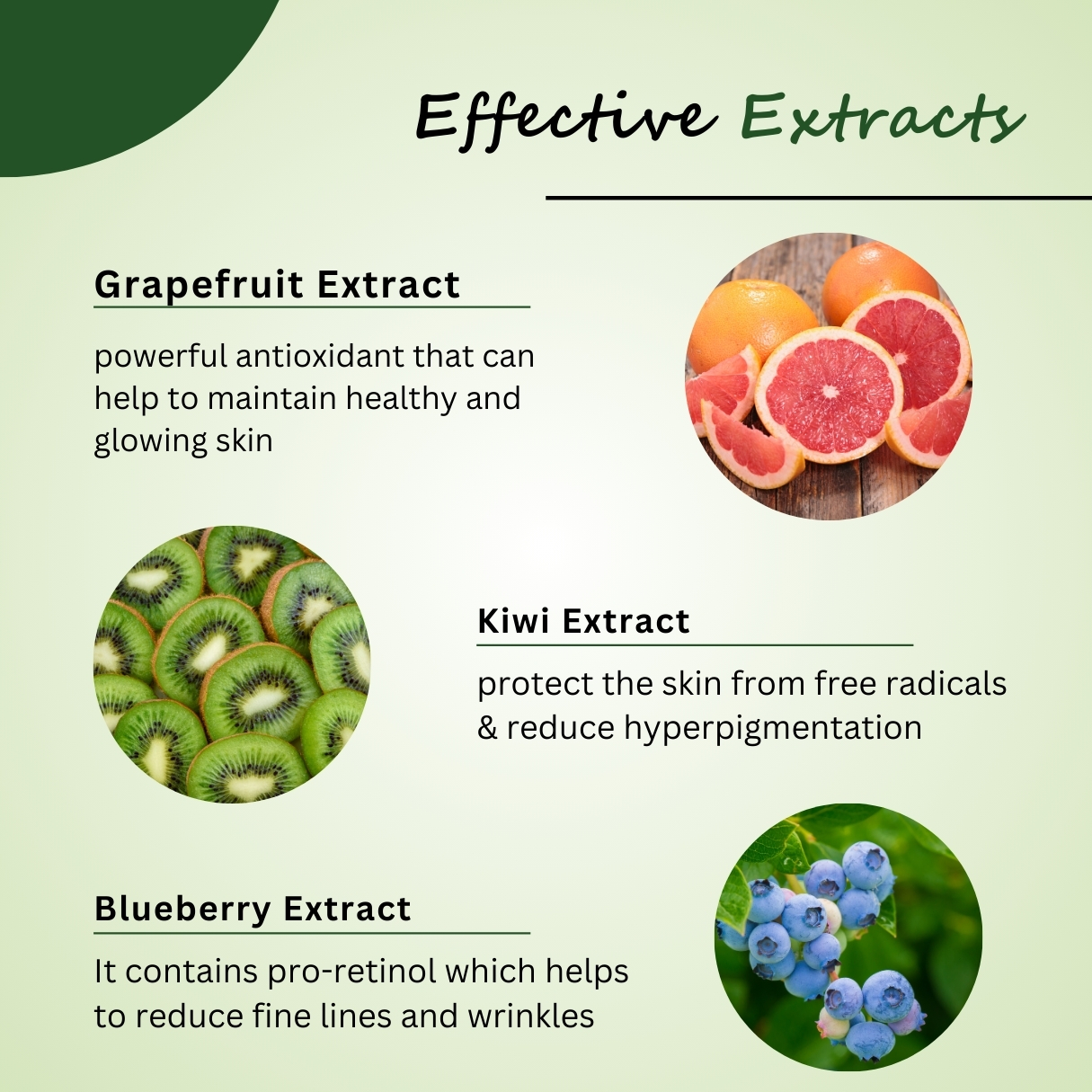 Effective Extracts

Grapefruit Extract

powerful antioxidant that can help to maintain healthy and glowing skin

Kiwi Extract

protect the skin from free radicals & reduce hyperpigmentation

Blueberry Extract

It contains pro-retinol which helps to reduce fine lines and wrinkles